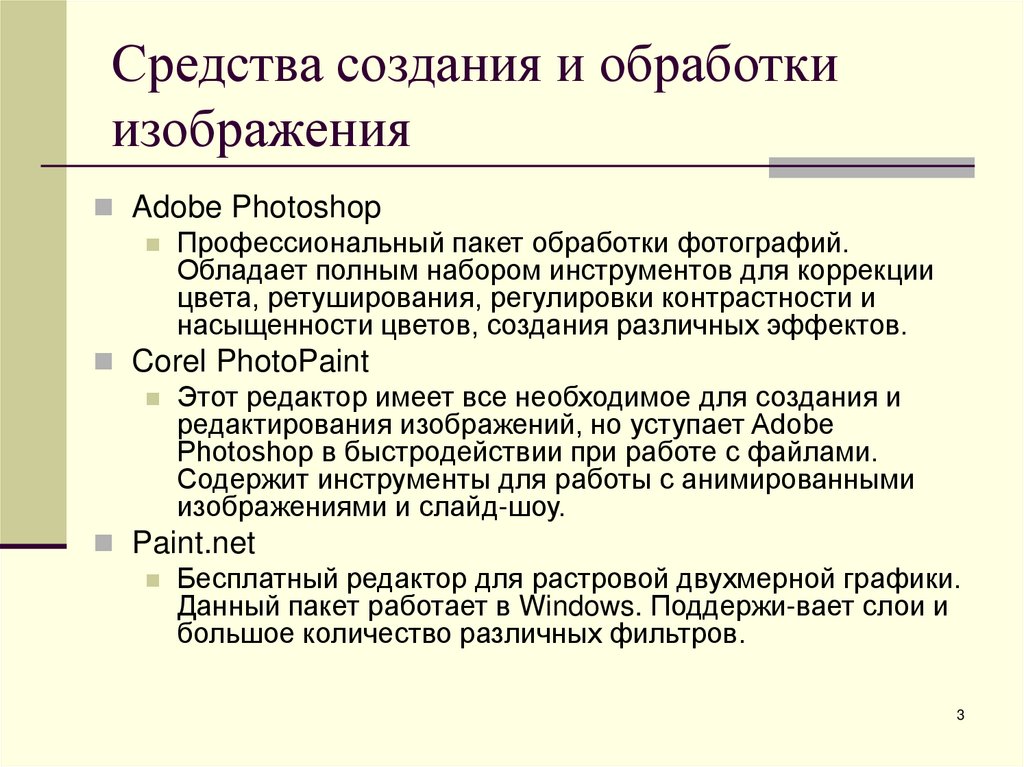 Средства создания и обработки изображения

Adobe Photoshop

Профессиональный пакет обработки фотографий. Обладает полным набором инструментов для коррекции цвета, ретуширования, регулировки контрастности и насыщенности цветов, создания различных эффектов.

Corel PhotoPaint

Этот редактор имеет все необходимое для создания и редактирования изображений, но уступает Adobe Photoshop в быстродействии при работе с файлами. Содержит инструменты для работы с анимированными изображениями и слайд-шоу.

Paint.net

Бесплатный редактор для растровой двухмерной графики. Данный пакет работает в Windows. Поддержи-вает слои и большое количество различных фильтров.

3